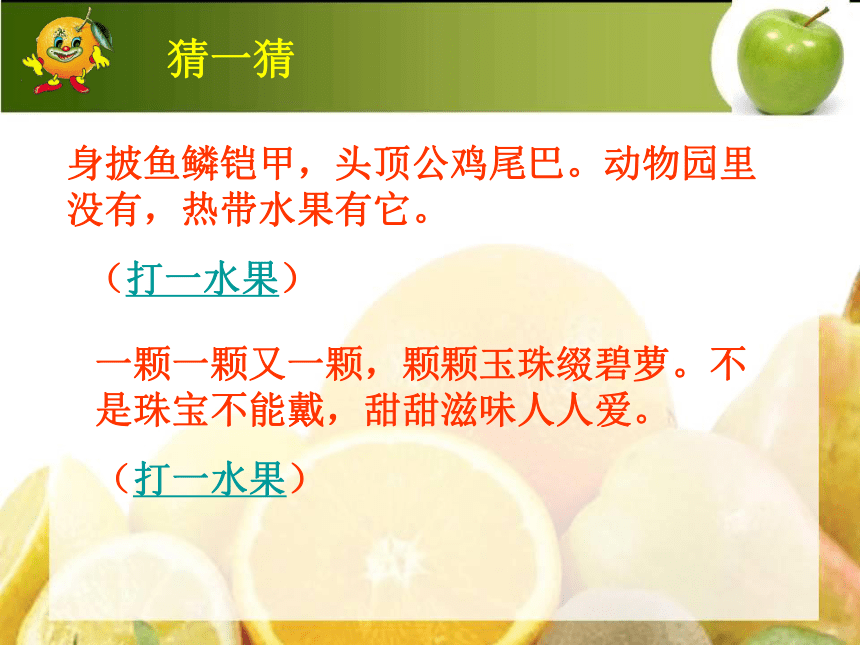 猜一猜

身披鱼鳞铠甲，头顶公鸡尾巴。动物园里没有，热带水果有它。

（打一水果）

一颗一颗又一颗，颗颗玉珠缀碧萝。不是珠宝不能戴，甜甜滋味人人爱。

（打一水果）